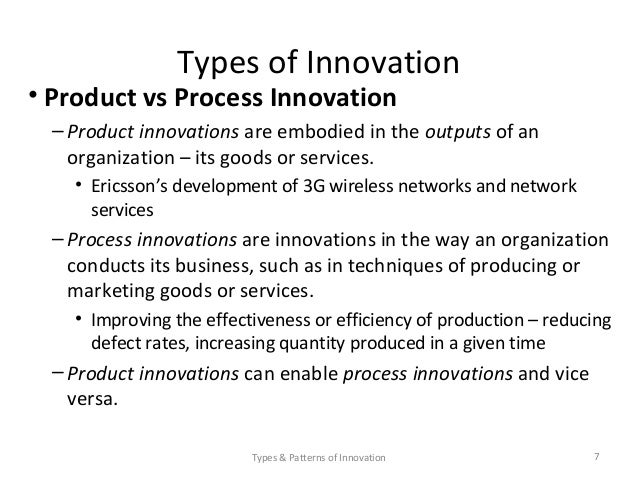 Types of Innovation

• Product vs Process Innovation

– Product innovations are embodied in the outputs of an organization – its goods or services.

• Ericsson's development of 3G wireless networks and network services

– Process innovations are innovations in the way an organization conducts its business, such as in techniques of producing or marketing goods or services.

• Improving the effectiveness or efficiency of production – reducing defect rates, increasing quantity produced in a given time

– Product innovations can enable process innovations and vice versa.

Types & Patterns of Innovation

7